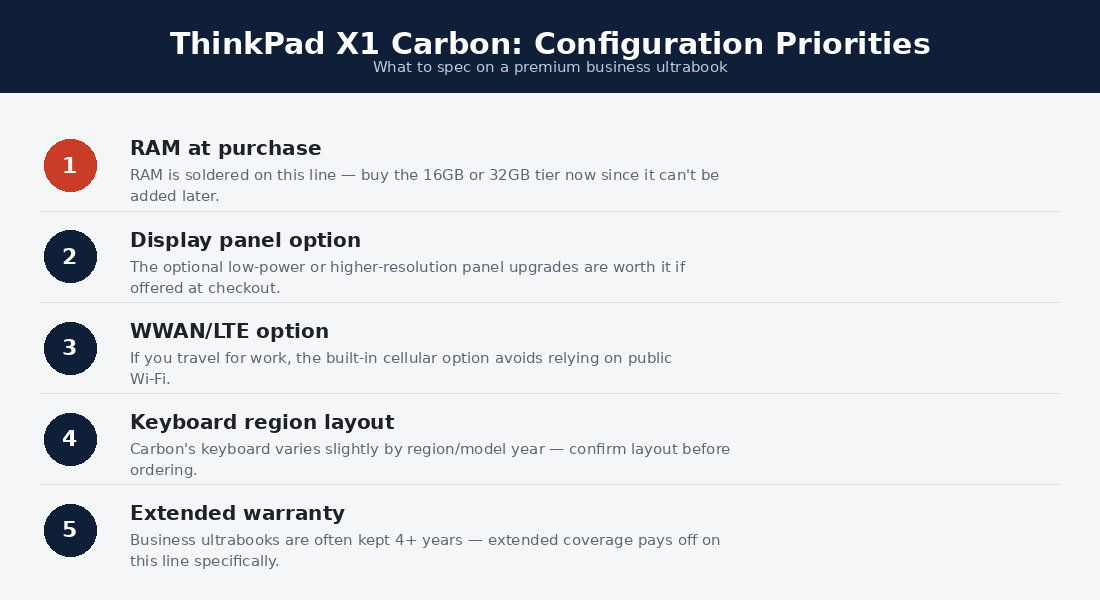 ThinkPad X1 Carbon: Configuration Priorities
What to spec on a premium business ultrabook

1
RAM at purchase
RAM is soldered on this line — buy the 16GB or 32GB tier now since it can't be added later.

2
Display panel option
The optional low-power or higher-resolution panel upgrades are worth it if offered at checkout.

3
WWAN/LTE option
If you travel for work, the built-in cellular option avoids relying on public Wi-Fi.

4
Keyboard region layout
Carbon's keyboard varies slightly by region/model year — confirm layout before ordering.

5
Extended warranty
Business ultrabooks are often kept 4+ years — extended coverage pays off on this line specifically.